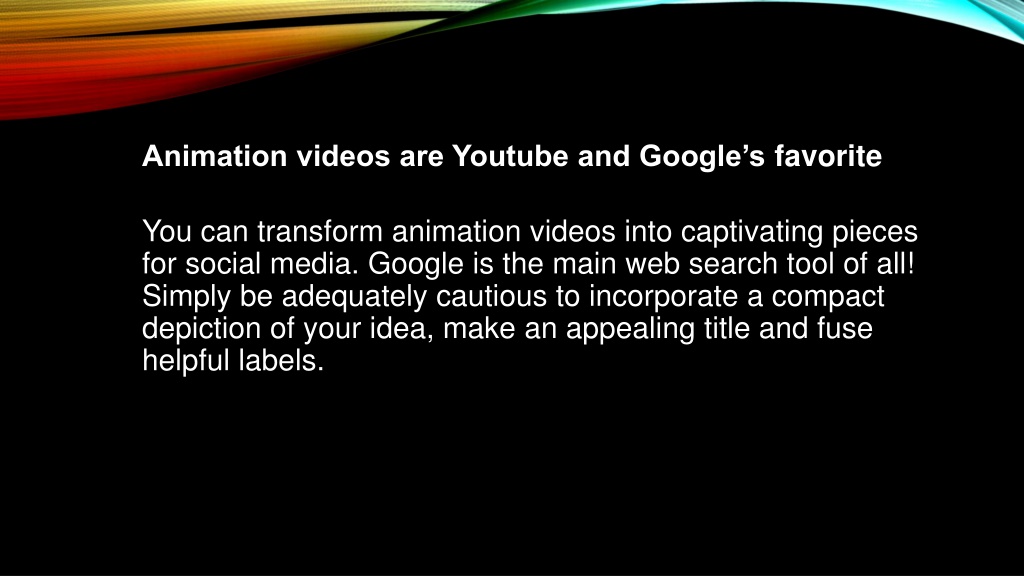 Animation videos are Youtube and Google’s favorite

You can transform animation videos into captivating pieces for social media. Google is the main web search tool of all! Simply be adequately cautious to incorporate a compact depiction of your idea, make an appealing title and fuse helpful labels.